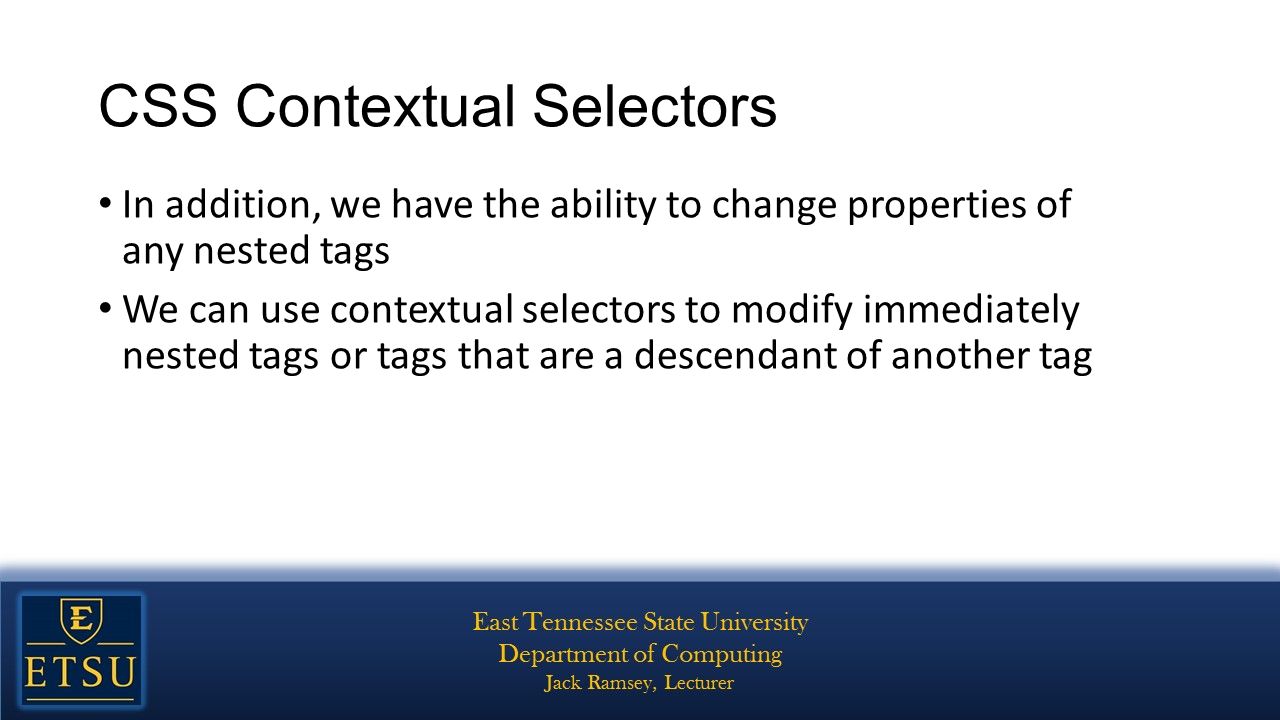 CSS Contextual Selectors

• In addition, we have the ability to change properties of any nested tags

• We can use contextual selectors to modify immediately nested tags or tags that are a descendant of another tag

E
ETSU

East Tennessee State University
Department of Computing
Jack Ramsey, Lecturer